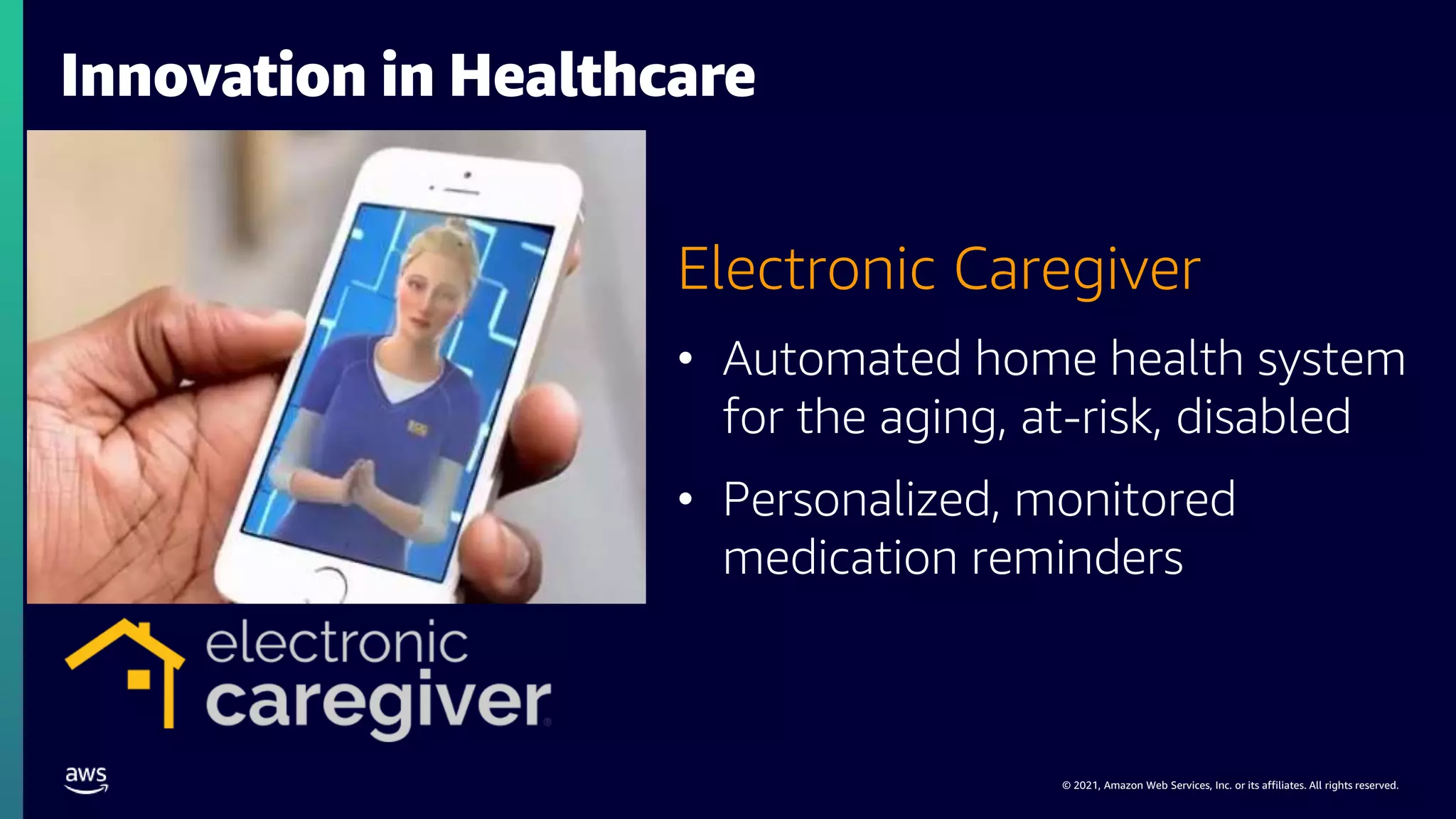 Innovation in Healthcare

Electronic Caregiver

• Automated home health system for the aging, at-risk, disabled

• Personalized, monitored medication reminders

electronic caregiver®

aws

© 2021, Amazon Web Services, Inc. or its affiliates. All rights reserved.